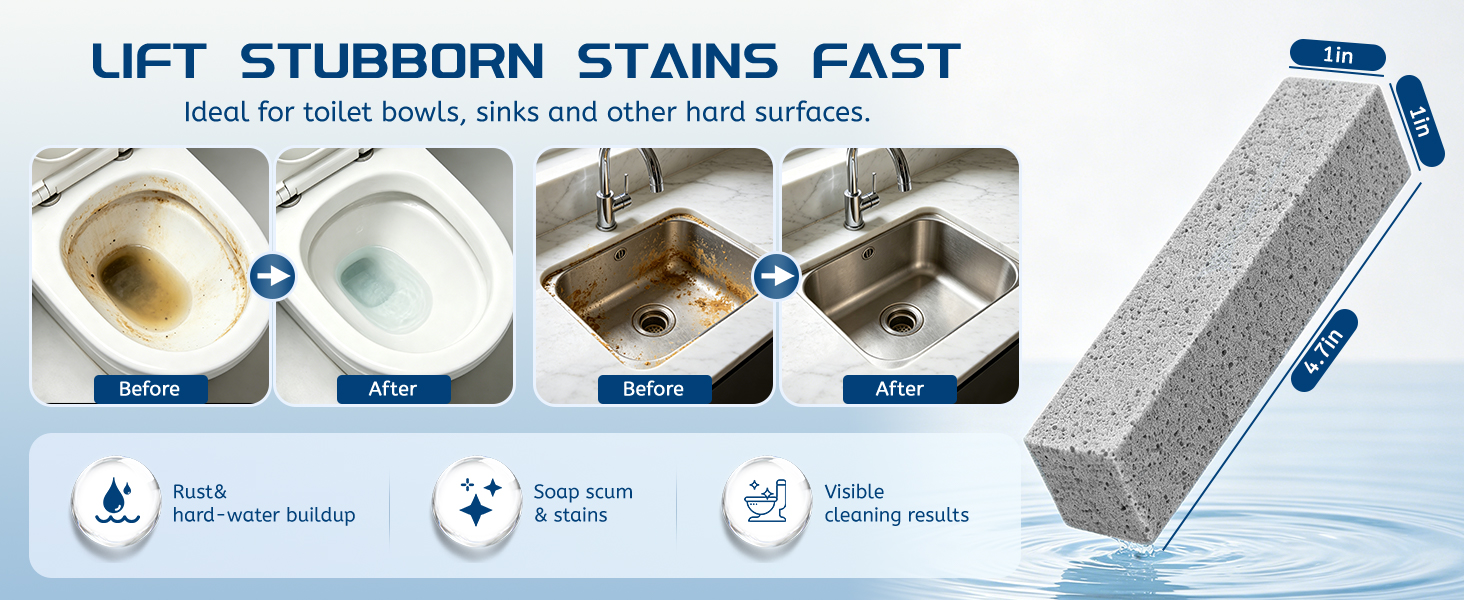 LIFT STUBBORN STAINS FAST

Ideal for toilet bowls, sinks and other hard surfaces.

Before

After

Before

After

Rust& hard-water buildup

Soap scum & stains

Visible cleaning results

1in

1in

4.7in